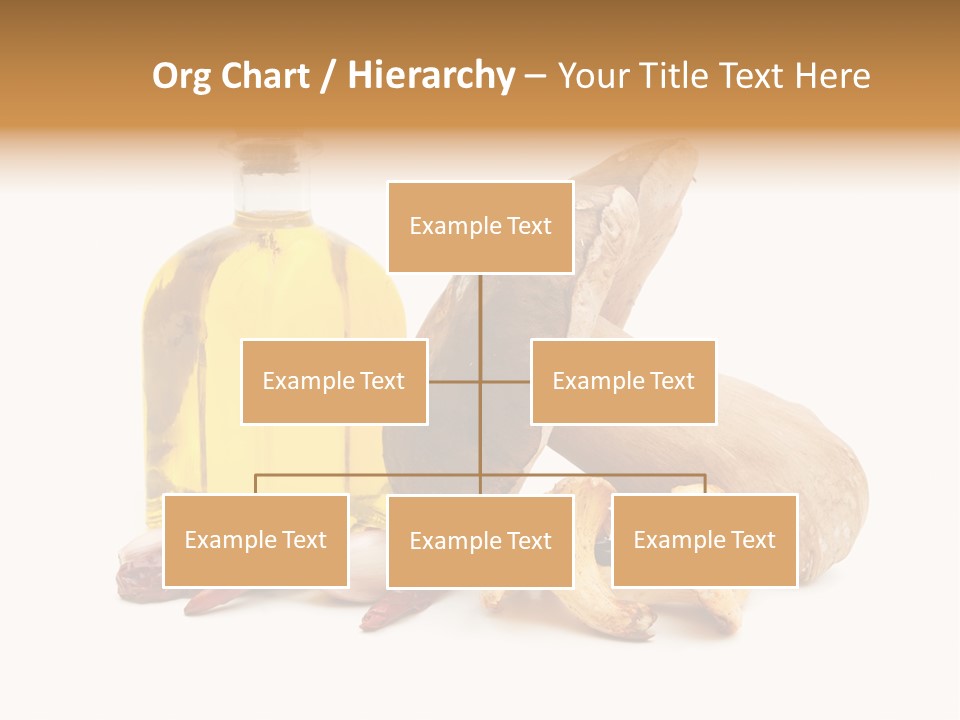 Org Chart / Hierarchy – Your Title Text Here

Example Text

Example Text

Example Text

Example Text

Example Text

Example Text